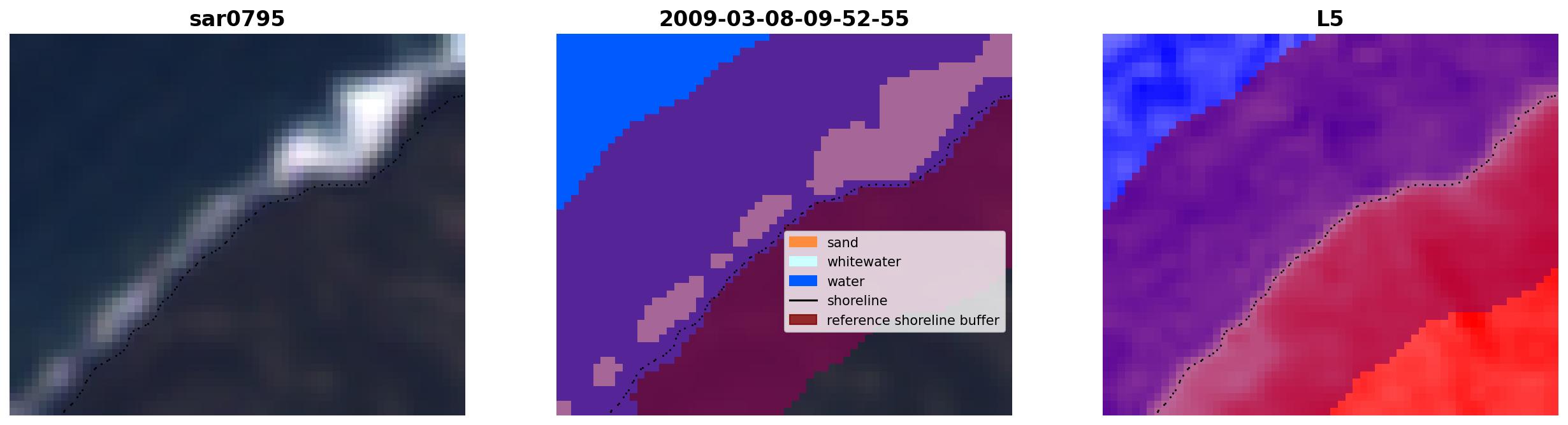 sar0795

2009-03-08-09-52-55

sand
whitewater
water
shoreline
reference shoreline buffer

L5